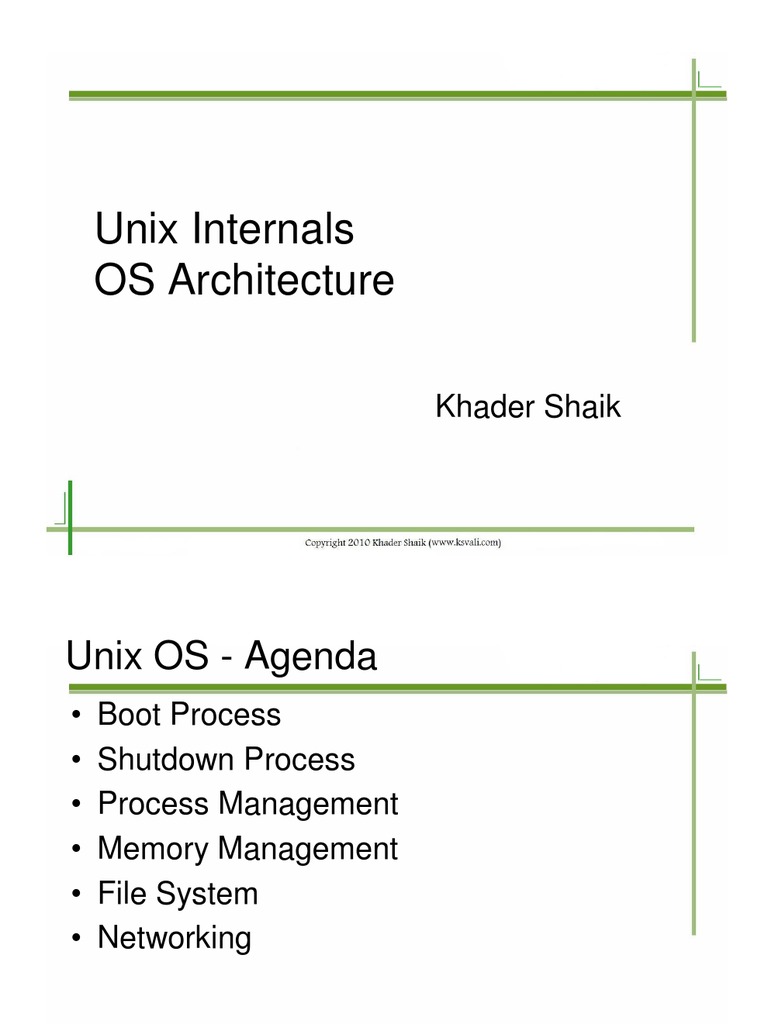 Unix Internals
OS Architecture

Khader Shaik

Copyright 2010 Khader Shaik (www.ksvali.com)

Unix OS - Agenda

• Boot Process
• Shutdown Process
• Process Management
• Memory Management
• File System
• Networking